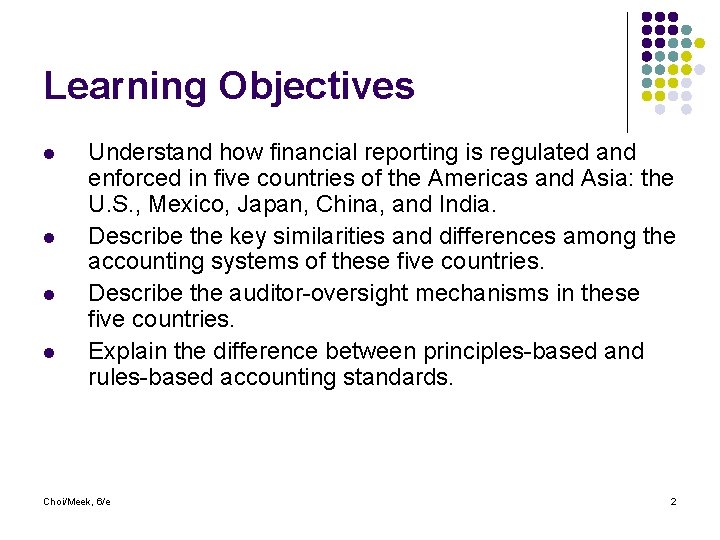 Learning Objectives

- Understand how financial reporting is regulated and enforced in five countries of the Americas and Asia: the U.S., Mexico, Japan, China, and India.
- Describe the key similarities and differences among the accounting systems of these five countries.
- Describe the auditor-oversight mechanisms in these five countries.
- Explain the difference between principles-based and rules-based accounting standards.

Choi/Meek, 6/e

2